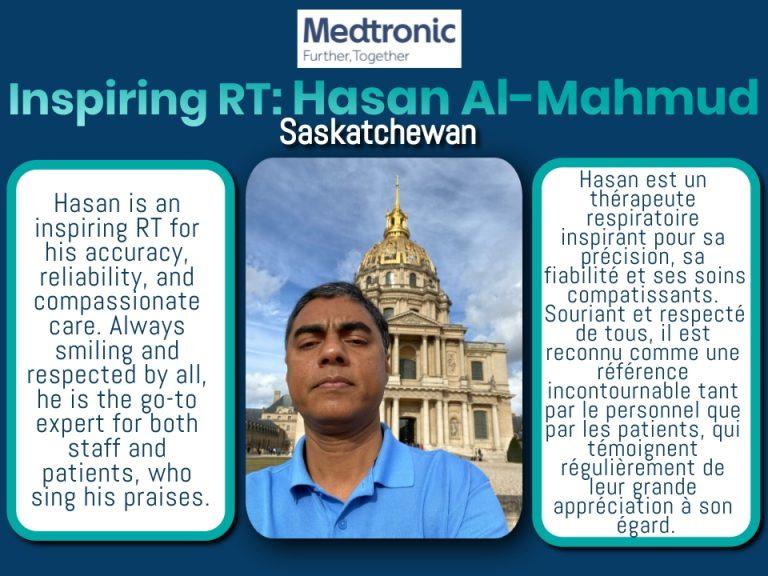 Medtronic
Further, Together

Inspiring RT: Hasan Al-Mahmud
Saskatchewan

Hasan is an inspiring RT for his accuracy, reliability, and compassionate care. Always smiling and respected by all, he is the go-to expert for both staff and patients, who sing his praises.

Hasan est un thérapeute respiratoire inspirant pour sa précision, sa fiabilité et ses soins compatissants. Souriant et respecté de tous, il est reconnu comme une référence incontournable tant par le personnel que par les patients, qui témoignent régulièrement de leur grande appréciation à son égard.